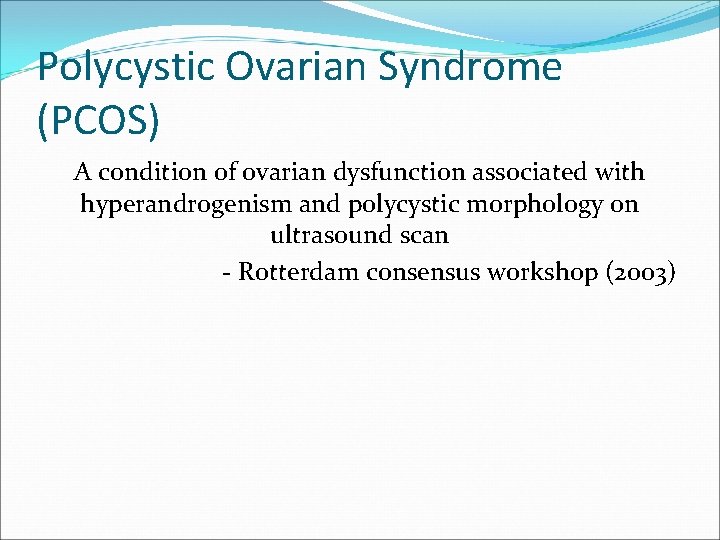 Polycystic Ovarian Syndrome (PCOS)

A condition of ovarian dysfunction associated with hyperandrogenism and polycystic morphology on ultrasound scan

- Rotterdam consensus workshop (2003)